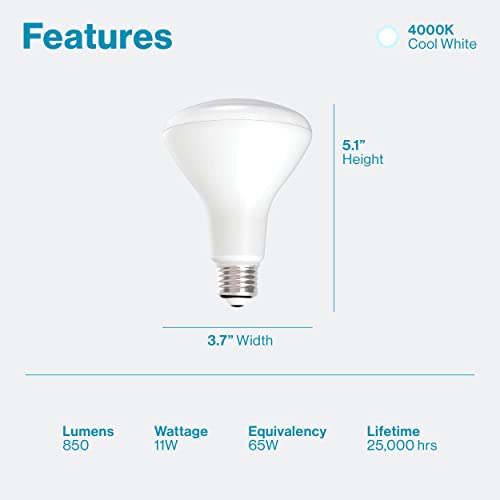 Features

4000K
Cool White

5.1”
Height

3.7” Width

Lumens
850

Wattage
11W

Equivalency
65W

Lifetime
25,000 hrs